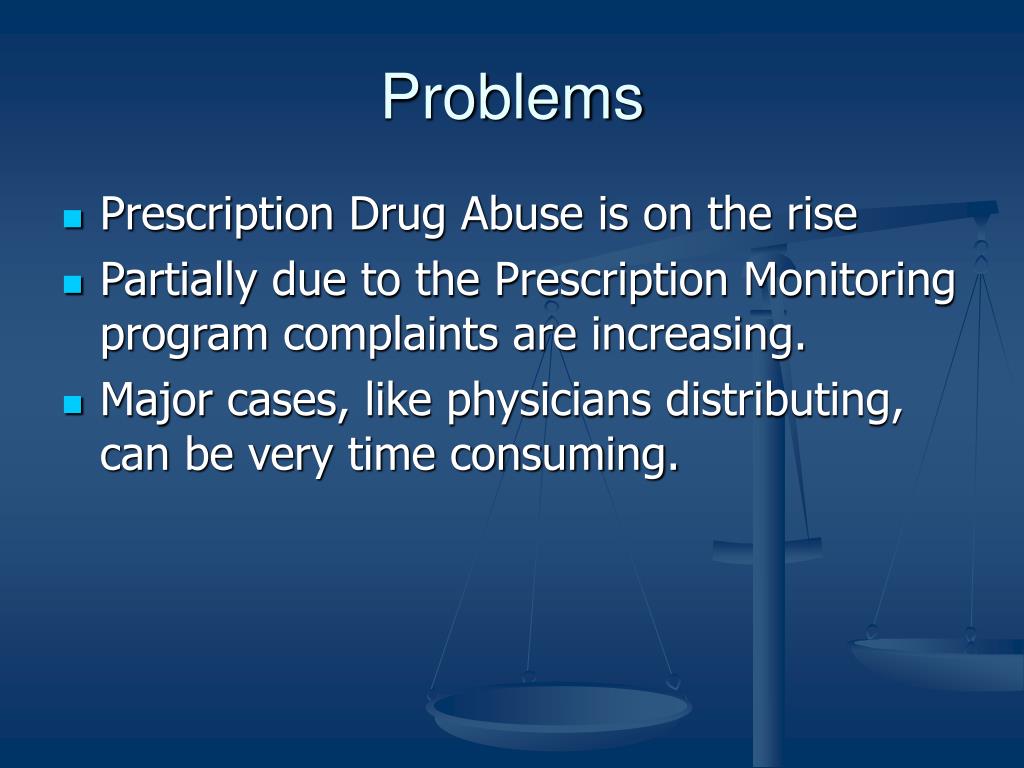 Problems

- Prescription Drug Abuse is on the rise
- Partially due to the Prescription Monitoring program complaints are increasing.
- Major cases, like physicians distributing, can be very time consuming.